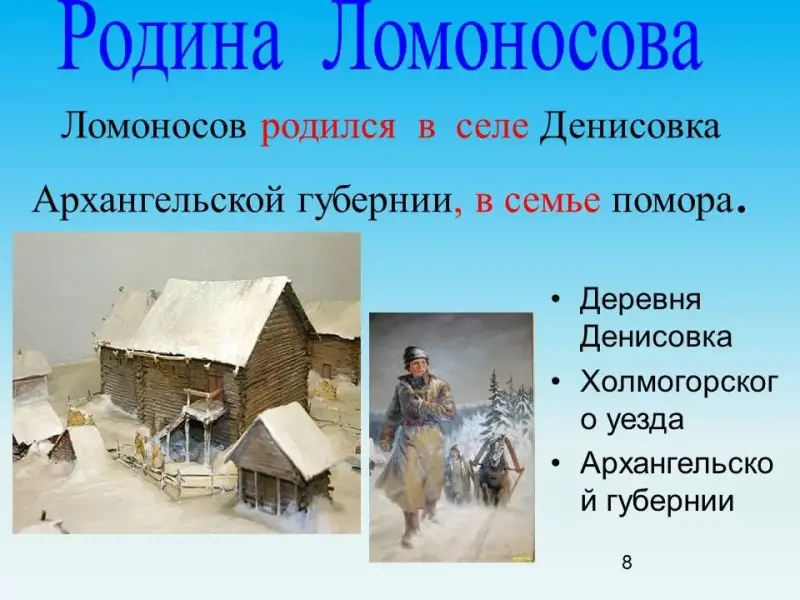 Родина Ломоносова

Ломоносов родился в селе Денисовка Архангельской губернии, в семье помора.

• Деревня Денисовка
• Холмогорского уезда
• Архангельской губернии

8